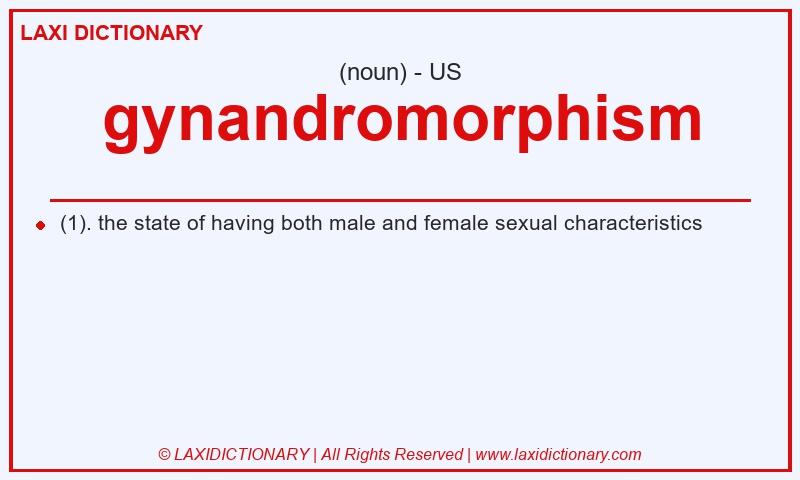 LAXI DICTIONARY

(noun) - US

gynandromorphism

(1). the state of having both male and female sexual characteristics

© LAXIDICTIONARY | All Rights Reserved | www.laxidictionary.com